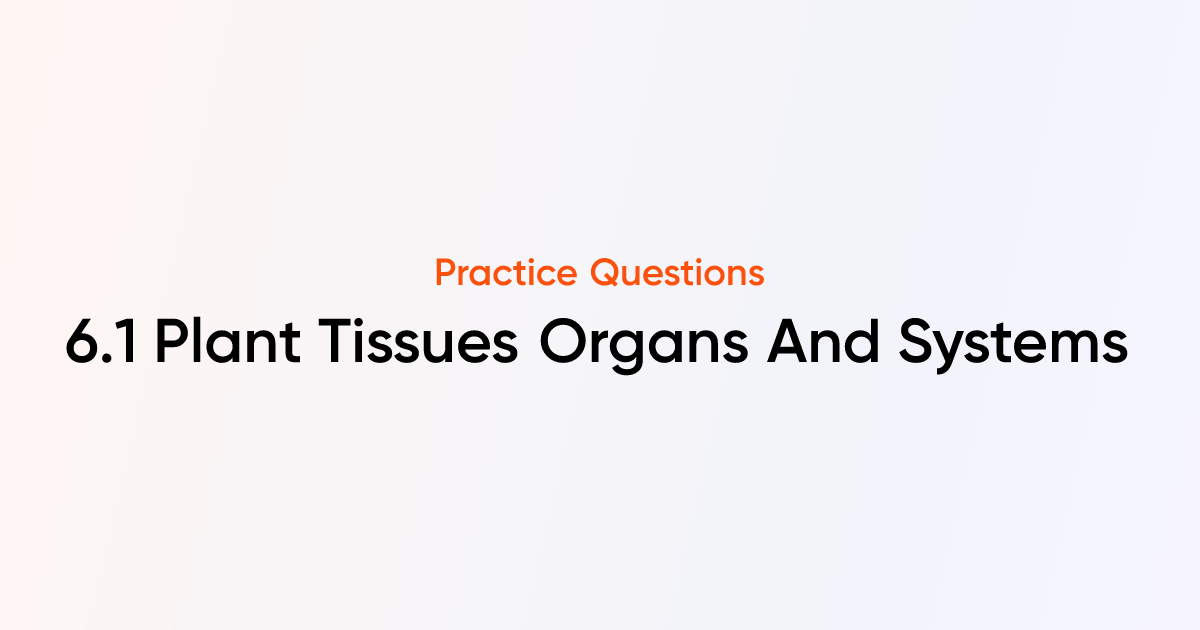 Practice Questions

6.1 Plant Tissues Organs And Systems